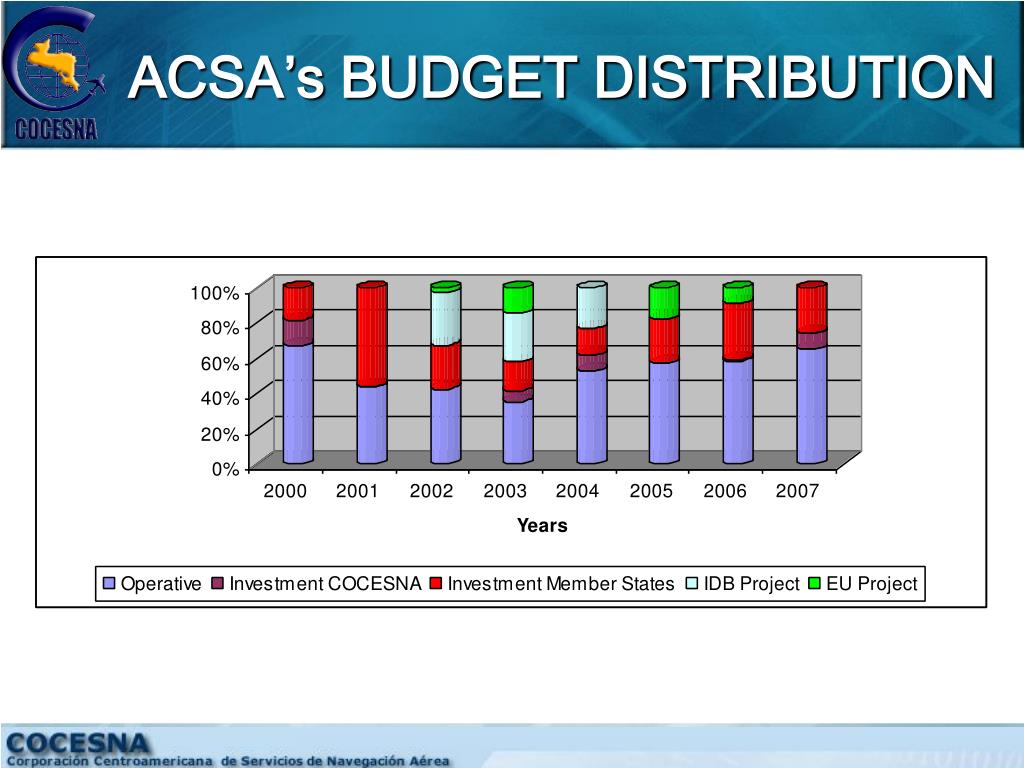 COCESNA

ACSA's BUDGET DISTRIBUTION

100%
80%
60%
40%
20%
0%

2000 2001 2002 2003 2004 2005 2006 2007

Years

Operative Investment COCESNA Investment Member States IDB Project EU Project

COCESNA
Corporación Centroamericana de Servicios de Navegación Aérea